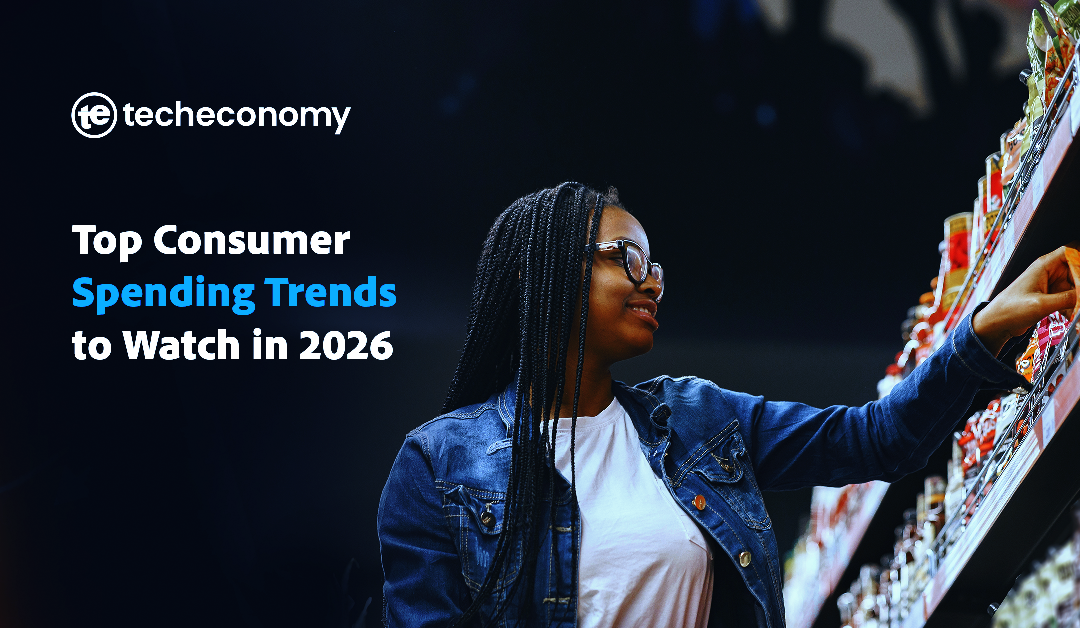 te techeconomy

Top Consumer Spending Trends to Watch in 2026